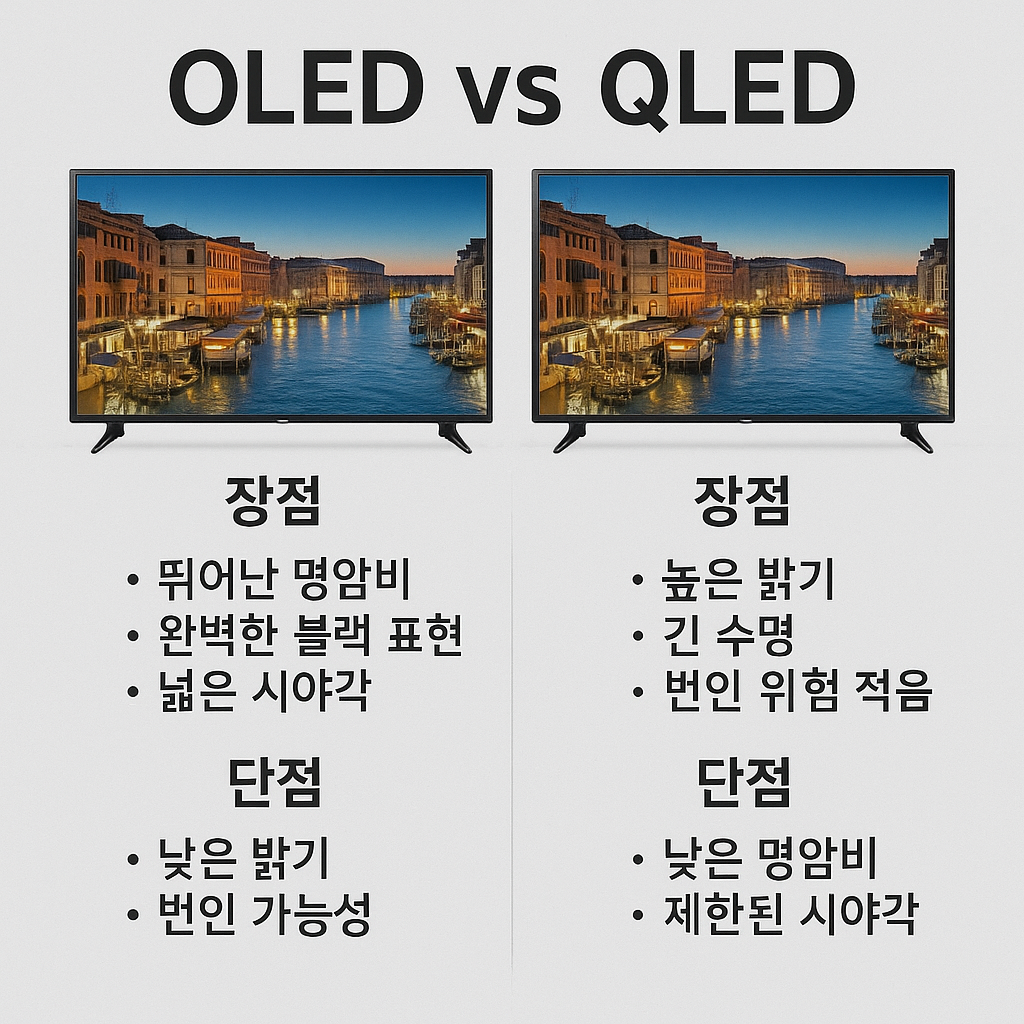 OLED vs QLED

장점
• 뛰어난 명암비
• 완벽한 블랙 표현
• 넓은 시야각

단점
• 낮은 밝기
• 번인 가능성

장점
• 높은 밝기
• 긴 수명
• 번인 위험 적음

단점
• 낮은 명암비
• 제한된 시야각